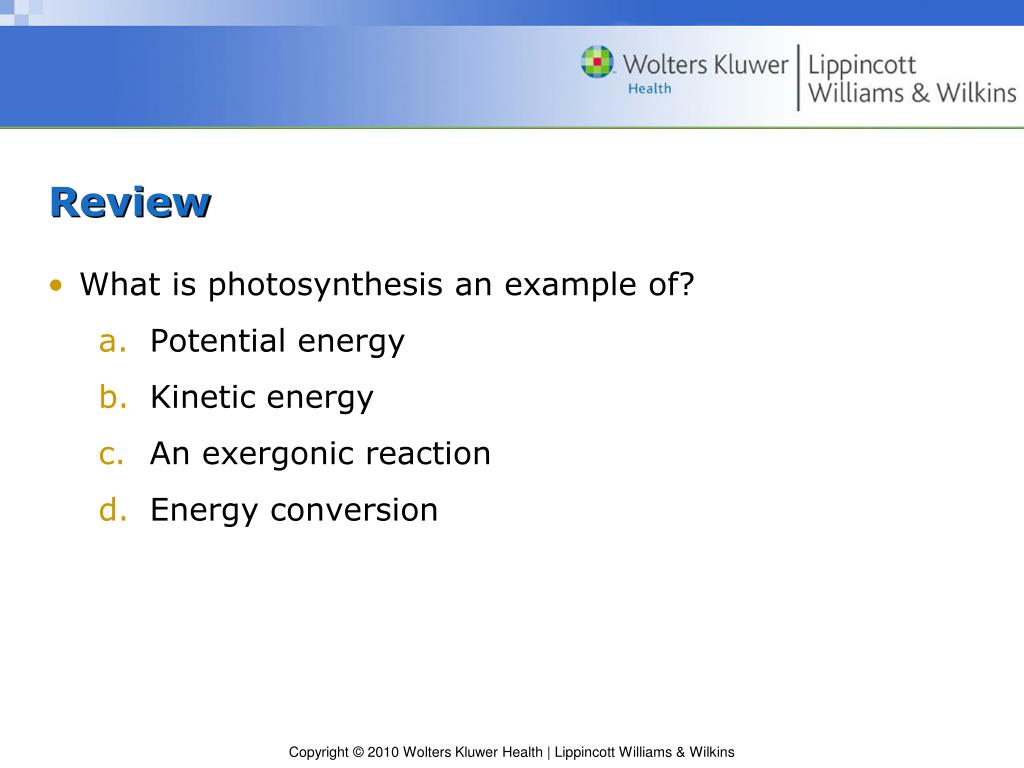 Wolters Kluwer Health | Lippincott Williams & Wilkins

Review

• What is photosynthesis an example of?
a. Potential energy
b. Kinetic energy
c. An exergonic reaction
d. Energy conversion

Copyright © 2010 Wolters Kluwer Health | Lippincott Williams & Wilkins